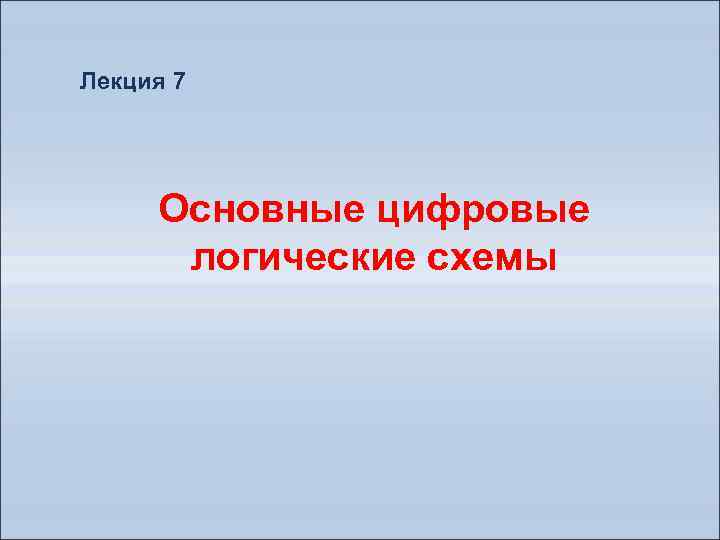 Лекция 7

Основные цифровые логические схемы